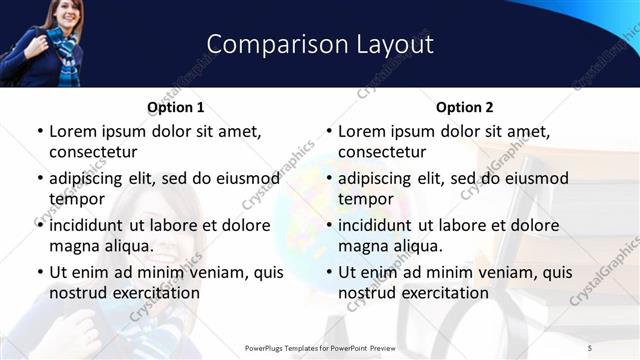 Comparison Layout

Option 1

• Lorem ipsum dolor sit amet, consectetur
• adipiscing elit, sed do eiusmod tempor
• incididunt ut labore et dolore magna aliqua.
• Ut enim ad minim veniam, quis nostrud exercitation

Option 2

• Lorem ipsum dolor sit amet, consectetur
• adipiscing elit, sed do eiusmod tempor
• incididunt ut labore et dolore magna aliqua.
• Ut enim ad minim veniam, quis nostrud exercitation

PowerPlugs Templates for PowerPoint Preview

5

CrystalGraphics